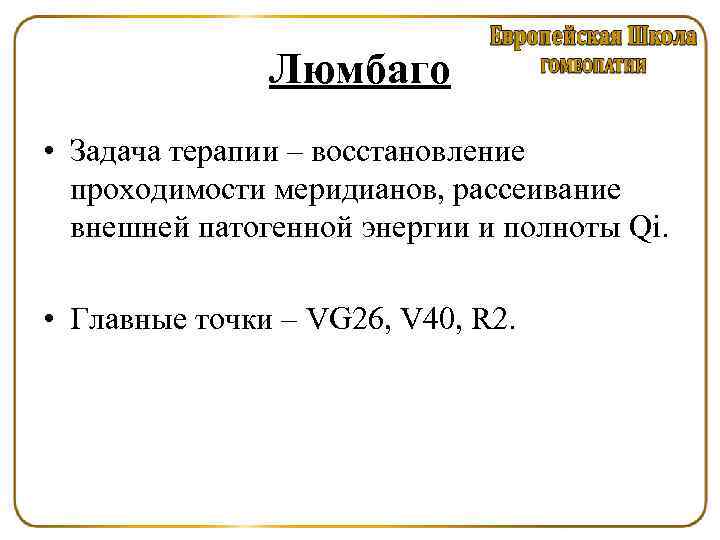 Европейская Школа
ГОМЕОПАТИИ

Люмбаго

• Задача терапии – восстановление проходимости меридианов, рассеивание внешней патогенной энергии и полноты Qi.

• Главные точки – VG26, V40, R2.